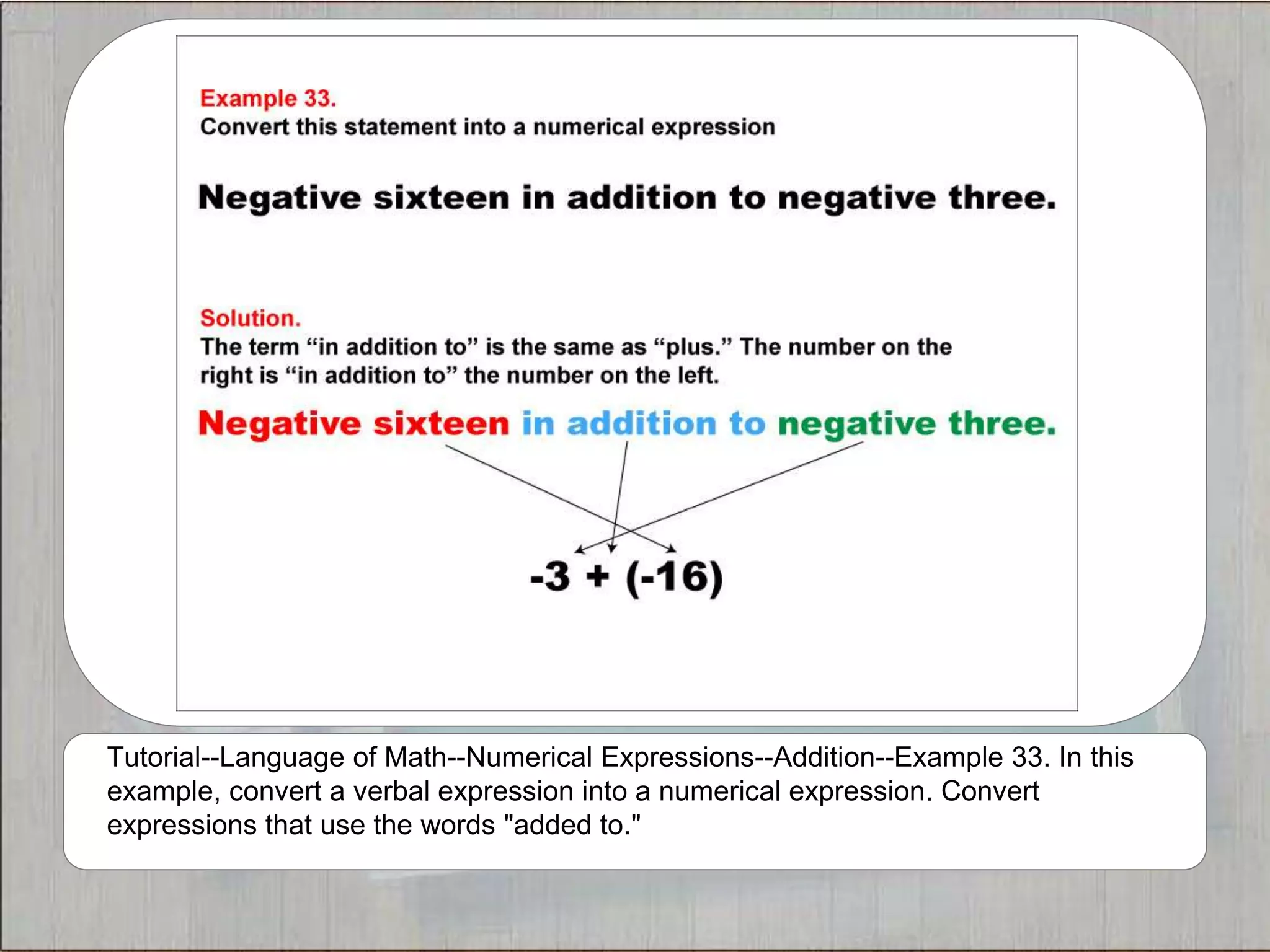 Example 33.
Convert this statement into a numerical expression

Negative sixteen in addition to negative three.

Solution.
The term “in addition to” is the same as “plus.” The number on the right is “in addition to” the number on the left.

Negative sixteen in addition to negative three.

$-3 + (-16)$

Tutorial--Language of Math--Numerical Expressions--Addition--Example 33. In this example, convert a verbal expression into a numerical expression. Convert expressions that use the words "added to."